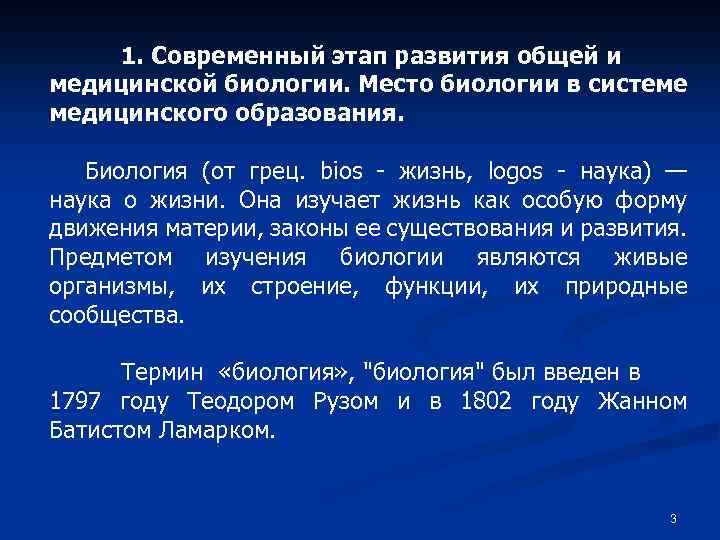 1. Современный этап развития общей и медицинской биологии. Место биологии в системе медицинского образования.

Биология (от грец. bios - жизнь, logos - наука) — наука о жизни. Она изучает жизнь как особую форму движения материи, законы ее существования и развития. Предметом изучения биологии являются живые организмы, их строение, функции, их природные сообщества.

Термин «биология», "биология" был введен в 1797 году Теодором Рузом и в 1802 году Жанном Батистом Ламарком.

3